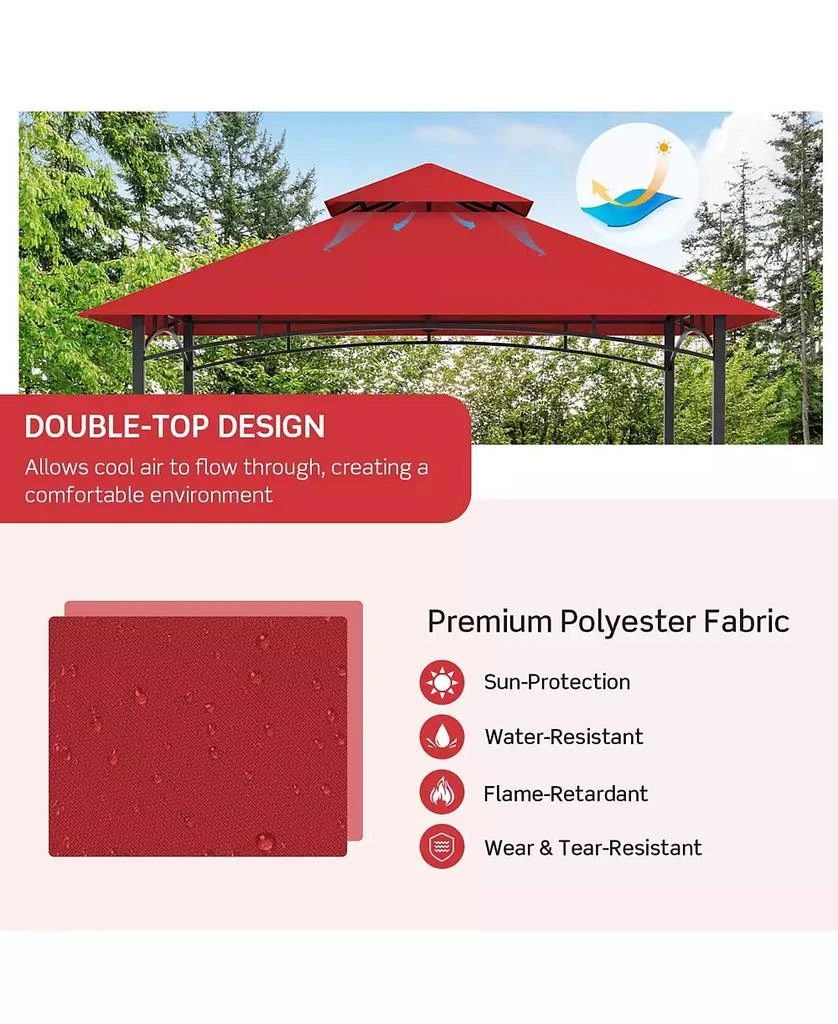 DOUBLE-TOP DESIGN

Allows cool air to flow through, creating a comfortable environment

Premium Polyester Fabric

Sun-Protection

Water-Resistant

Flame-Retardant

Wear & Tear-Resistant